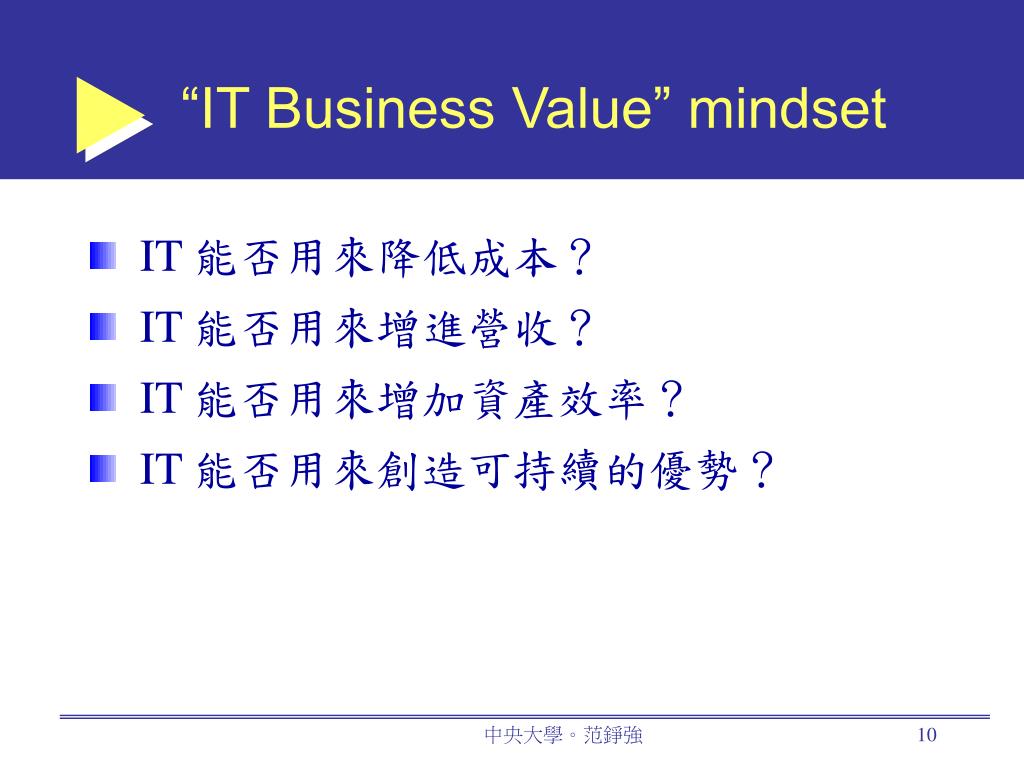 “IT Business Value” mindset

IT 能否用來降低成本？

IT 能否用來增進營收？

IT 能否用來增加資產效率？

IT 能否用來創造可持續的優勢？

中央大學。范錚強

10